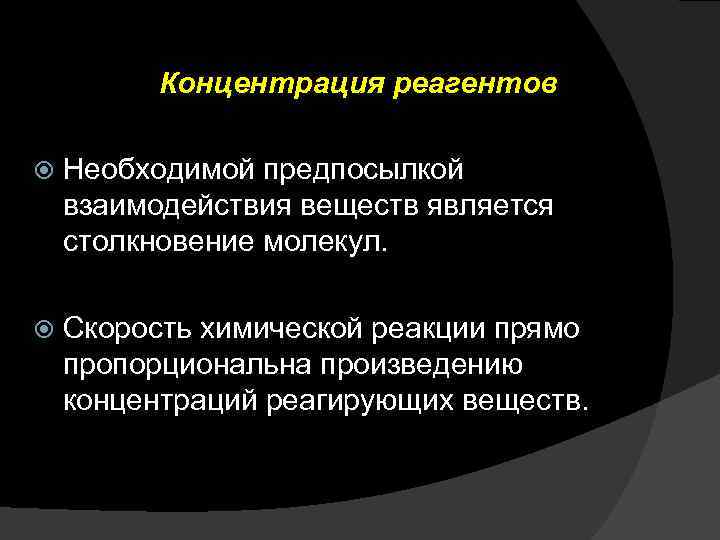 Концентрация реагентов

Необходимой предпосылкой взаимодействия веществ является столкновение молекул.

Скорость химической реакции прямо пропорциональна произведению концентраций реагирующих веществ.